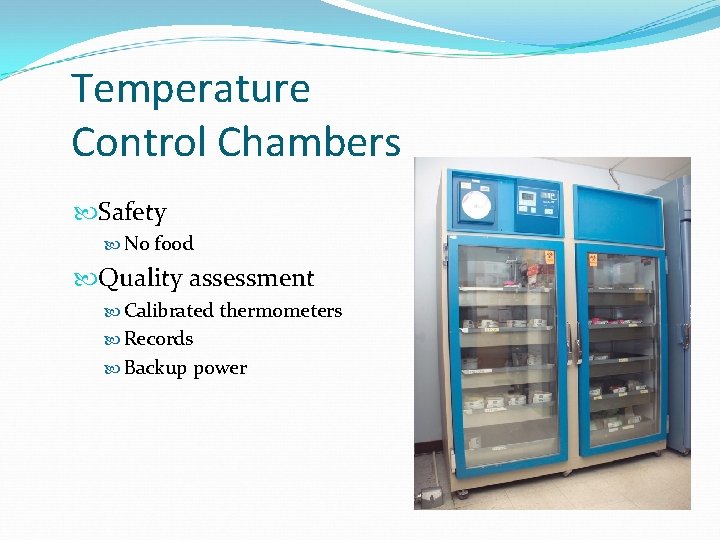 Temperature Control Chambers

Safety

No food

Quality assessment

Calibrated thermometers

Records

Backup power